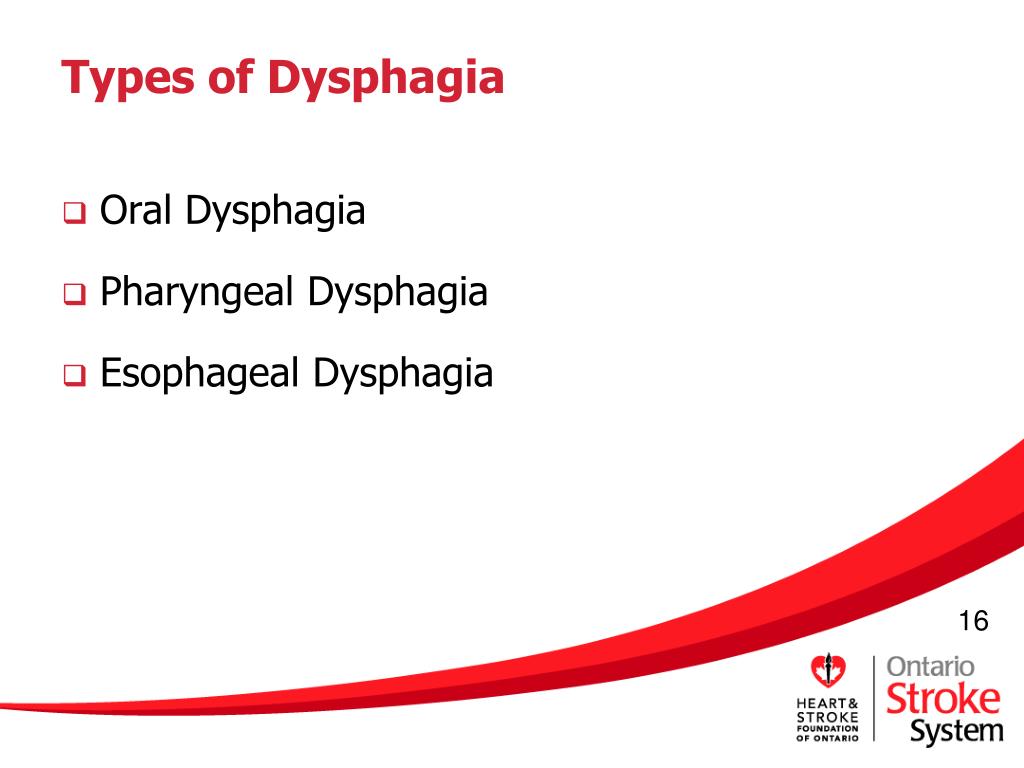 Types of Dysphagia

❑ Oral Dysphagia

❑ Pharyngeal Dysphagia

❑ Esophageal Dysphagia

16

HEART & STROKE FOUNDATION OF ONTARIO

Ontario Stroke System